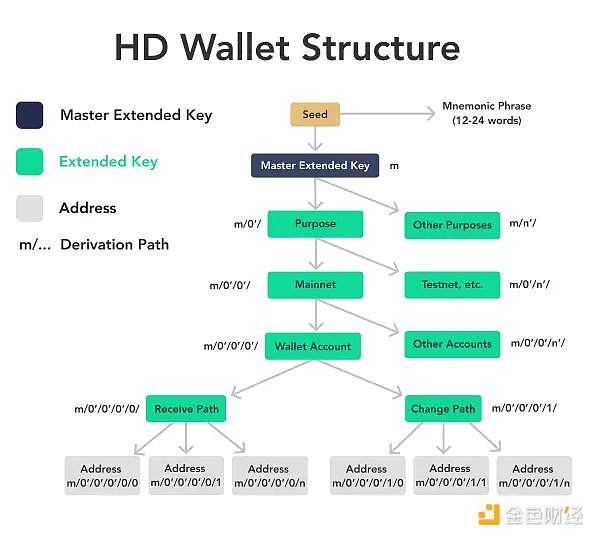 HD Wallet Structure

Master Extended Key

Extended Key

Address

m/... Derivation Path

Seed

Mnemonic Phrase (12-24 words)

Master Extended Key

m

m/0'/

Purpose

Other Purposes

m/n'/

m/0'/0'/

Mainnet

Testnet, etc.

m/0'/n'/

m/0'/0'/0'/

Wallet Account

Other Accounts

m/0'/0'/n'/

m/0'/0'/0'/0/

Receive Path

Change Path

m/0'/0'/0'/1/

Address m/0'/0'/0'/0/0

Address m/0'/0'/0'/0/1

Address m/0'/0'/0'/0/n

Address m/0'/0'/0'/1/0

Address m/0'/0'/0'/1/1

Address m/0'/0'/0'/1/n

金色财经